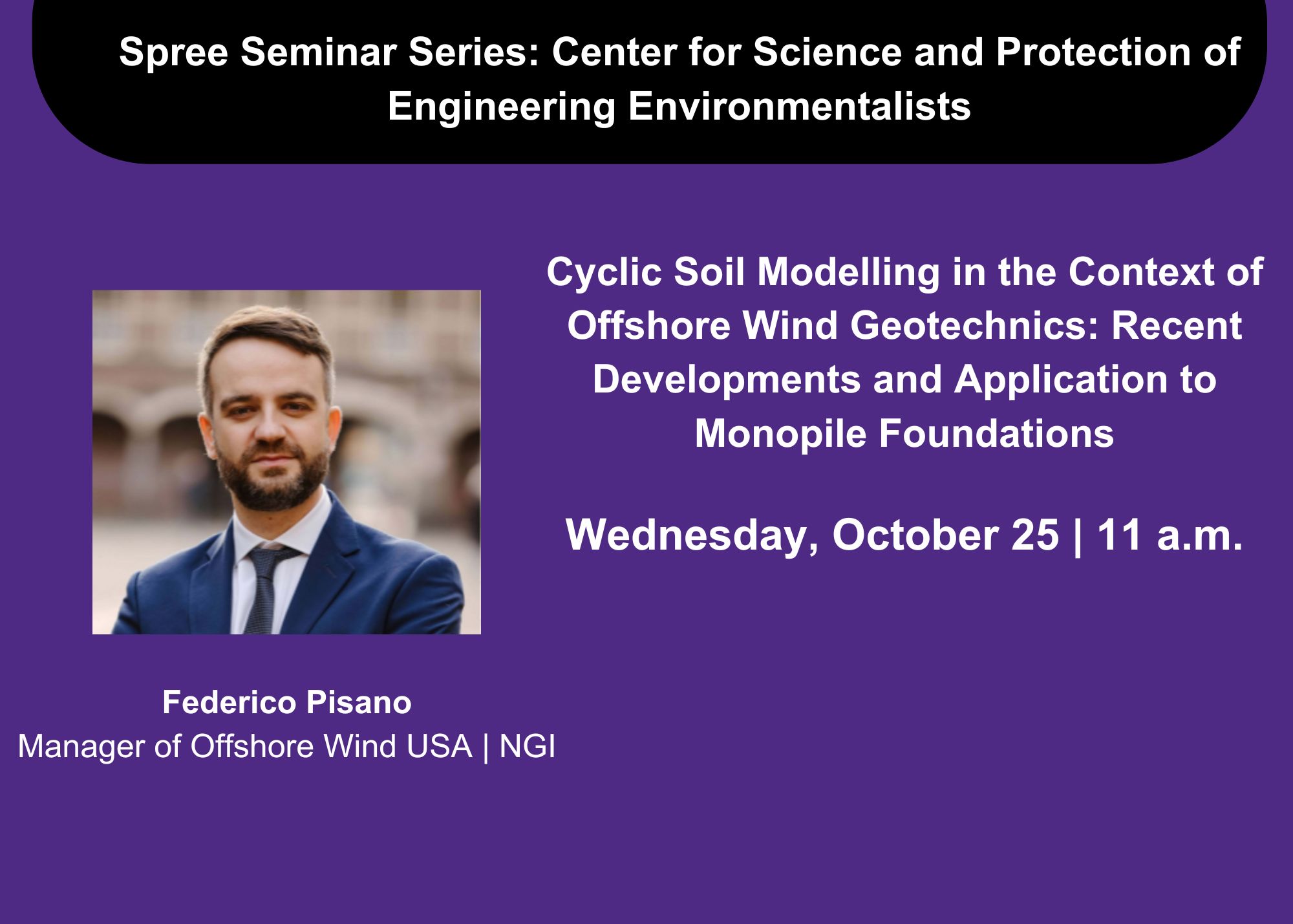 Spree Seminar Series: Center for Science and Protection of Engineering Environmentalists

Cyclic Soil Modelling in the Context of Offshore Wind Geotechnics: Recent Developments and Application to Monopile Foundations

Wednesday, October 25 | 11 a.m.

Federico Pisano
Manager of Offshore Wind USA | NGI